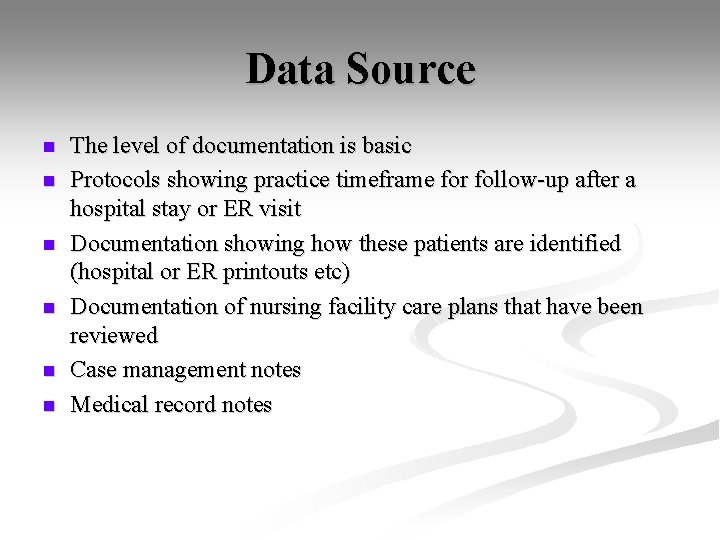 Data Source

- The level of documentation is basic
- Protocols showing practice timeframe for follow-up after a hospital stay or ER visit
- Documentation showing how these patients are identified (hospital or ER printouts etc)
- Documentation of nursing facility care plans that have been reviewed
- Case management notes
- Medical record notes